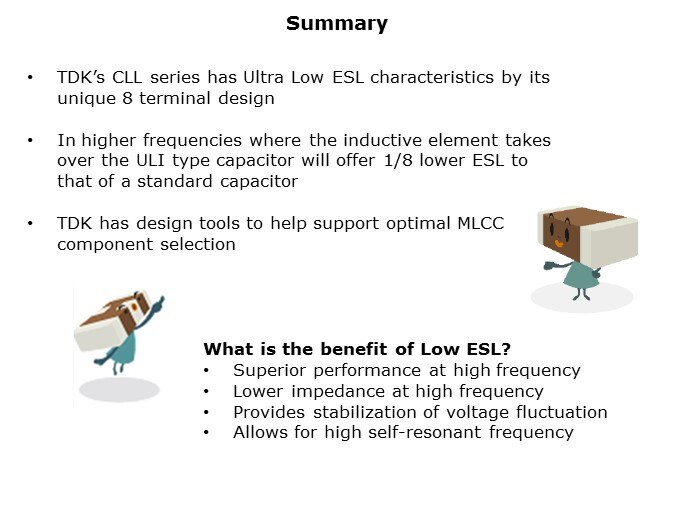 Summary

• TDK's CLL series has Ultra Low ESL characteristics by its unique 8 terminal design

• In higher frequencies where the inductive element takes over the ULI type capacitor will offer 1/8 lower ESL to that of a standard capacitor

• TDK has design tools to help support optimal MLCC component selection

What is the benefit of Low ESL?
• Superior performance at high frequency
• Lower impedance at high frequency
• Provides stabilization of voltage fluctuation
• Allows for high self-resonant frequency